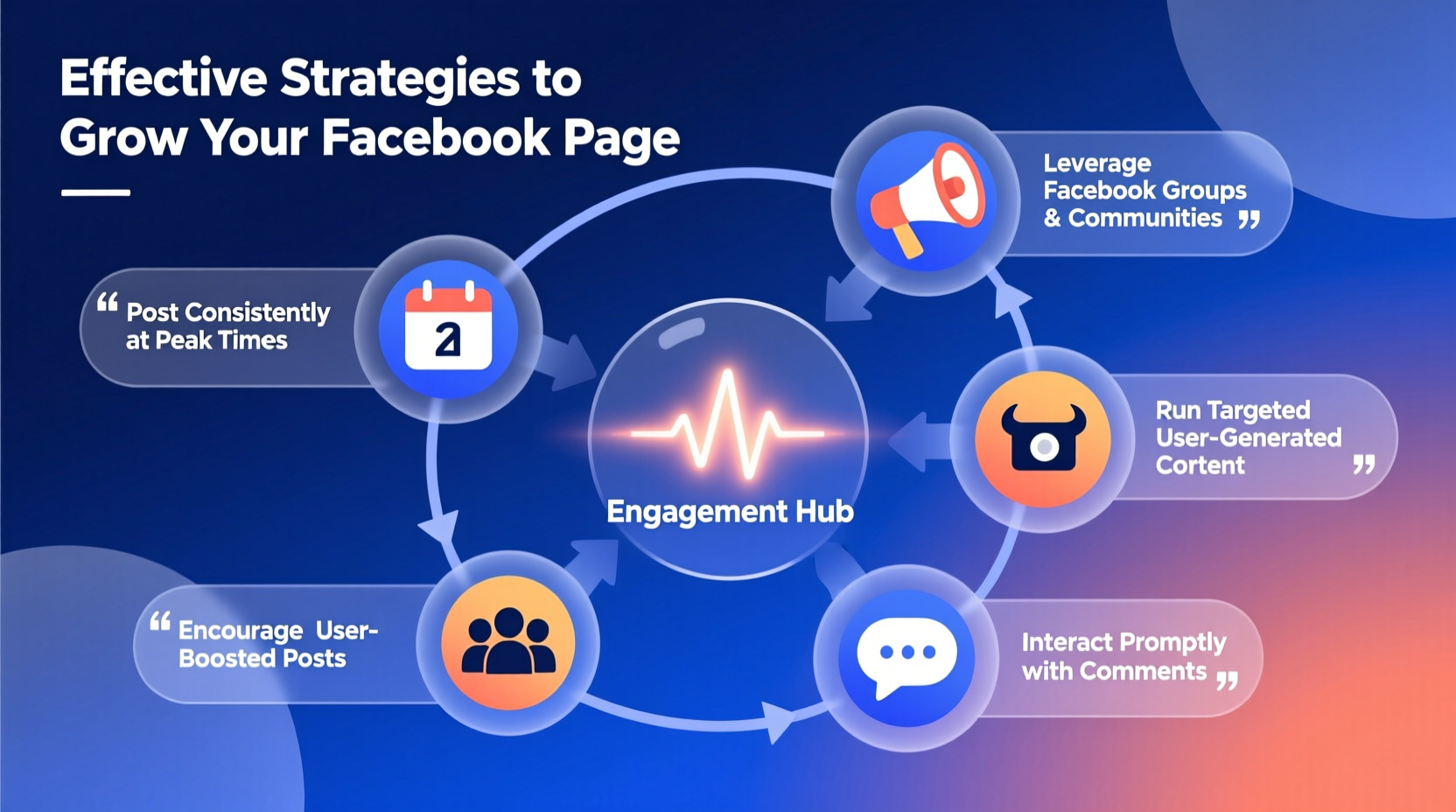 Effective Strategies to Grow Your Facebook Page

“ Post Consistently at Peak Times

2

Leverage Facebook Groups & Communities ”

Engagement Hub

Run Targeted User-Generated Cortent ”

“ Encourage User-Boosted Posts

Interact Promptly with Comments ”